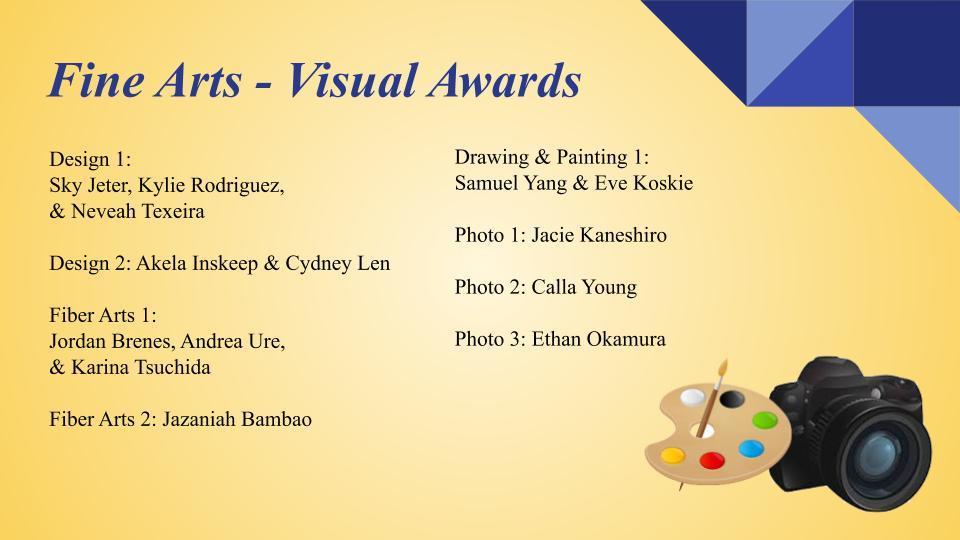 Fine Arts - Visual Awards

Design 1:
Sky Jeter, Kylie Rodriguez,
& Neveah Texeira

Design 2: Akela Inskeep & Cydney Len

Fiber Arts 1:
Jordan Brenes, Andrea Ure,
& Karina Tsuchida

Fiber Arts 2: Jazaniah Bambao

Drawing & Painting 1:
Samuel Yang & Eve Koskie

Photo 1: Jacie Kaneshiro

Photo 2: Calla Young

Photo 3: Ethan Okamura